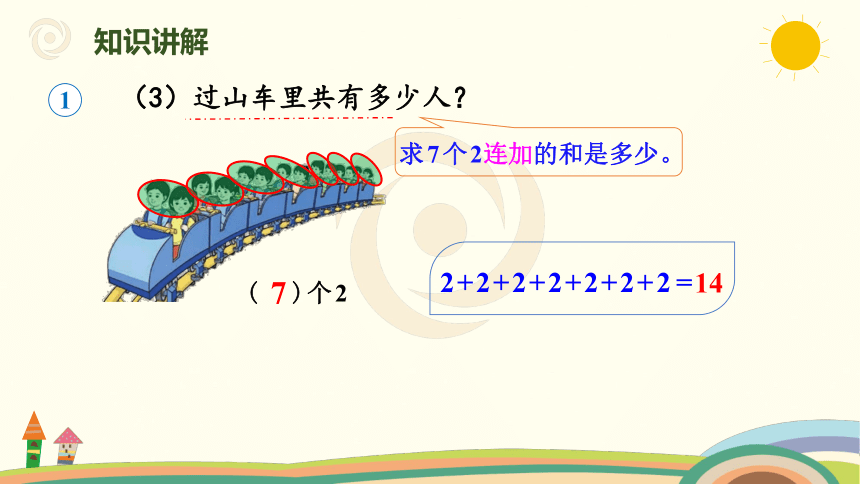 知识讲解

1　（3）过山车里共有多少人？

求7个2连加的和是多少。

（ 7 ）个2

$2+2+2+2+2+2+2=14$